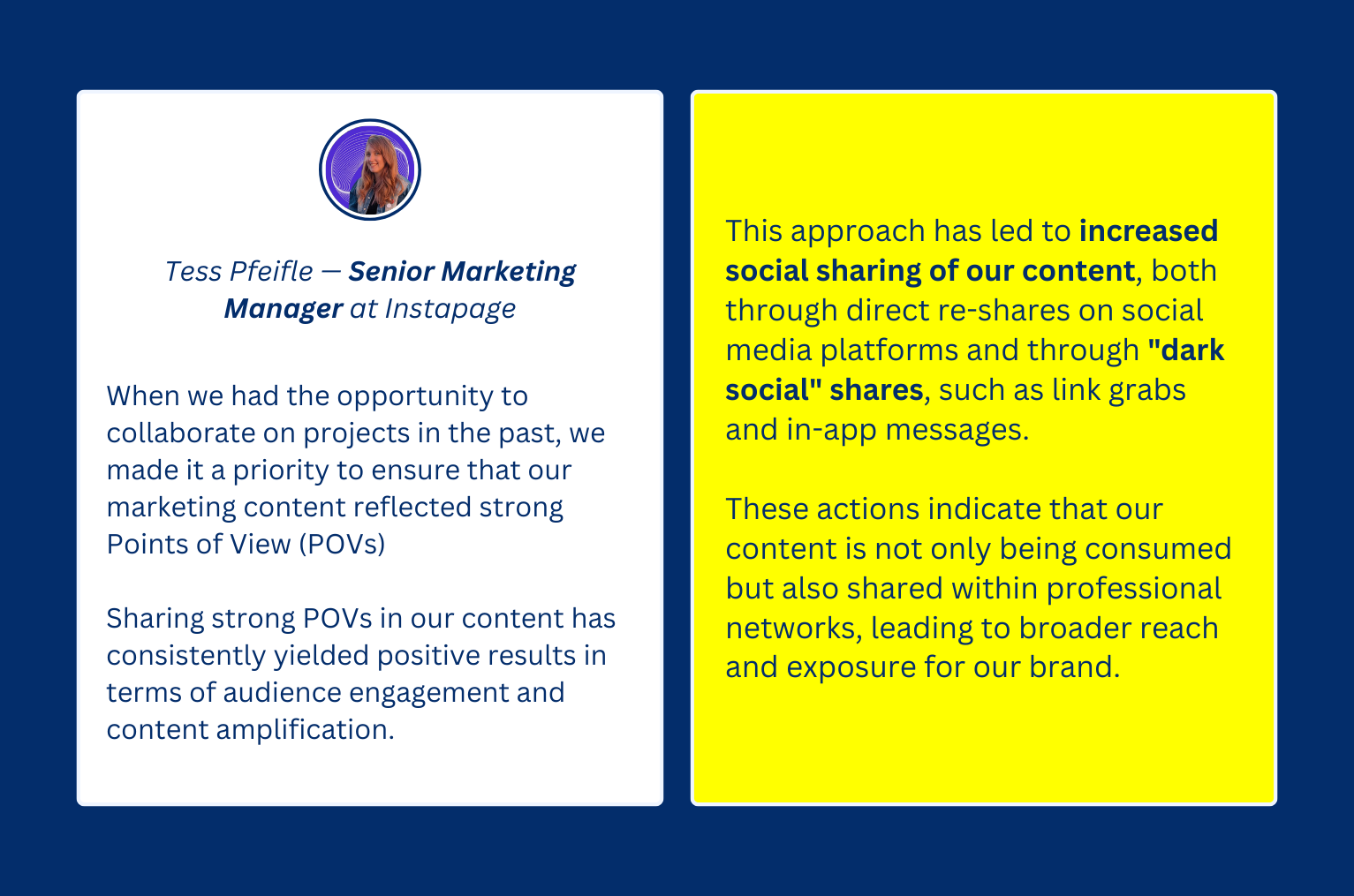 Tess Pfeifle — Senior Marketing Manager at Instapage

When we had the opportunity to collaborate on projects in the past, we made it a priority to ensure that our marketing content reflected strong Points of View (POVs)

Sharing strong POVs in our content has consistently yielded positive results in terms of audience engagement and content amplification.

This approach has led to increased social sharing of our content, both through direct re-shares on social media platforms and through "dark social" shares, such as link grabs and in-app messages.

These actions indicate that our content is not only being consumed but also shared within professional networks, leading to broader reach and exposure for our brand.